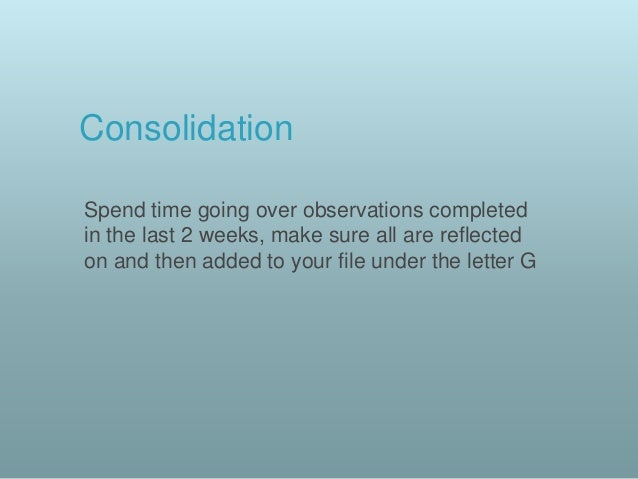 Consolidation

Spend time going over observations completed in the last 2 weeks, make sure all are reflected on and then added to your file under the letter G